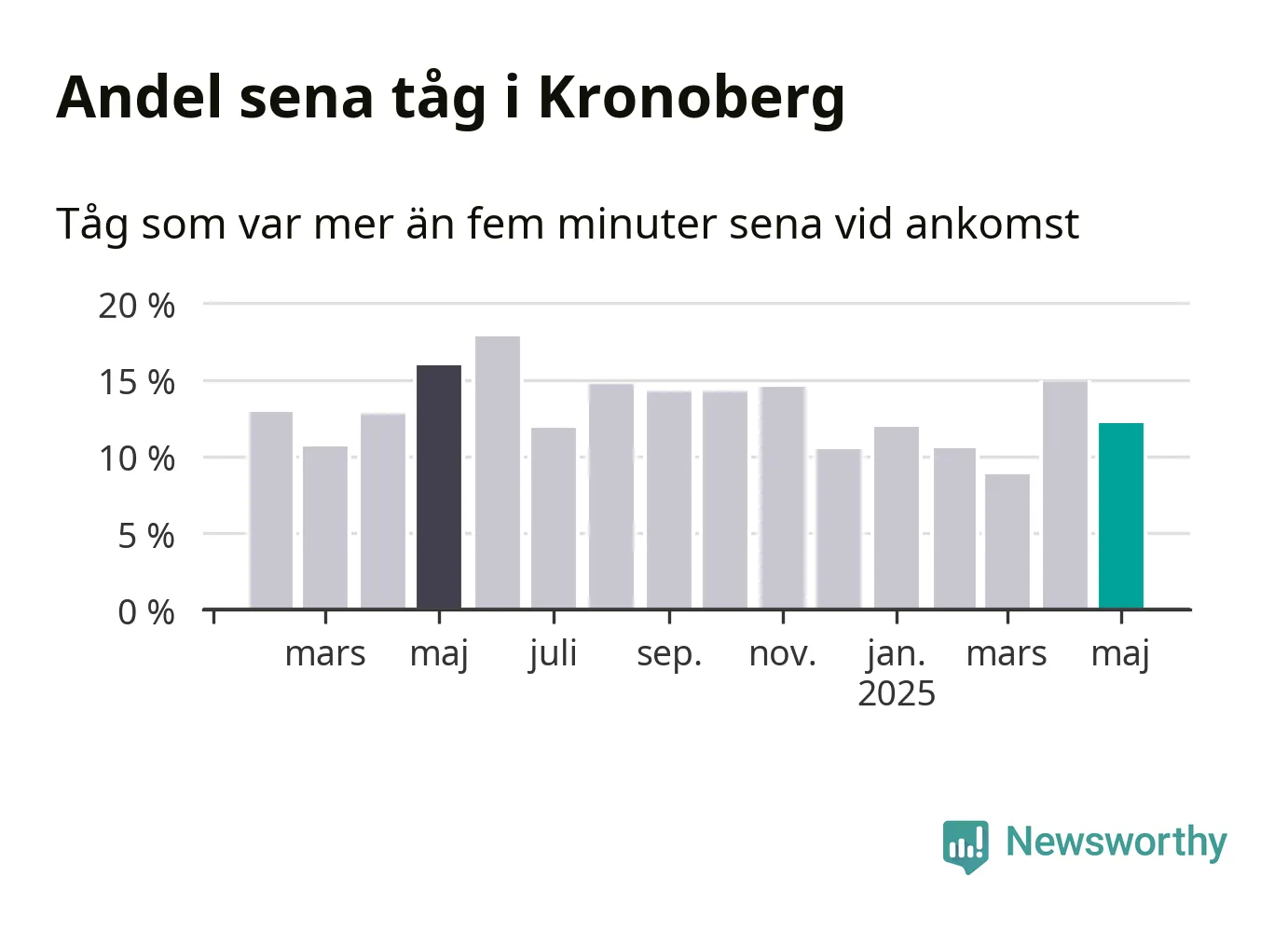 Andel sena tåg i Kronoberg

Tåg som var mer än fem minuter sena vid ankomst

20 %
15 %
10 %
5 %
0 %

mars
maj
juli
sep.
nov.
jan.
2025
mars
maj

Newsworthy